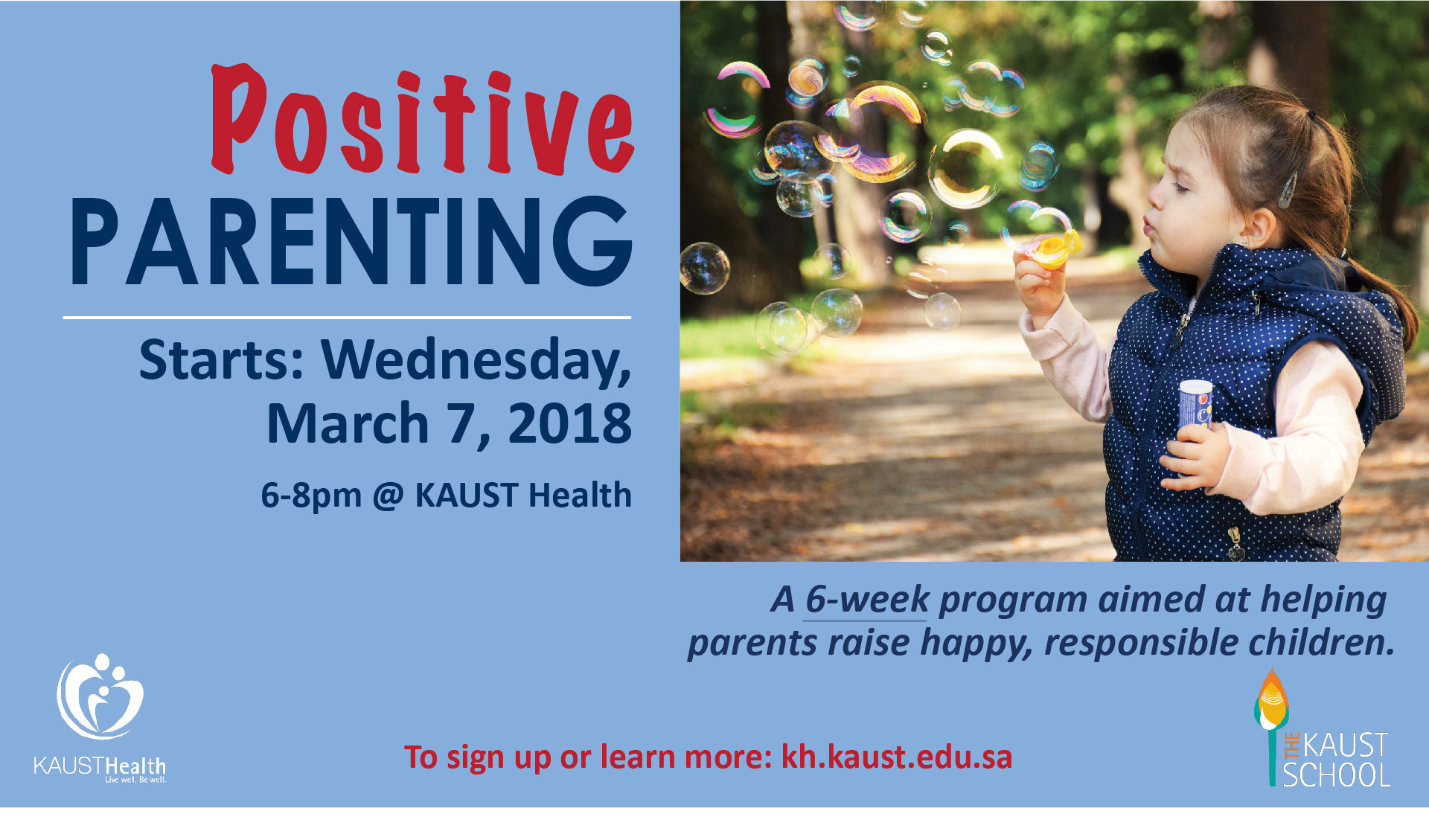 Positive
PARENTING

Starts: Wednesday, March 7, 2018

6-8pm @ KAUST Health

A 6-week program aimed at helping parents raise happy, responsible children.

KAUSTHealth
Live well. Be well.

To sign up or learn more: kh.kaust.edu.sa

THE KAUST SCHOOL